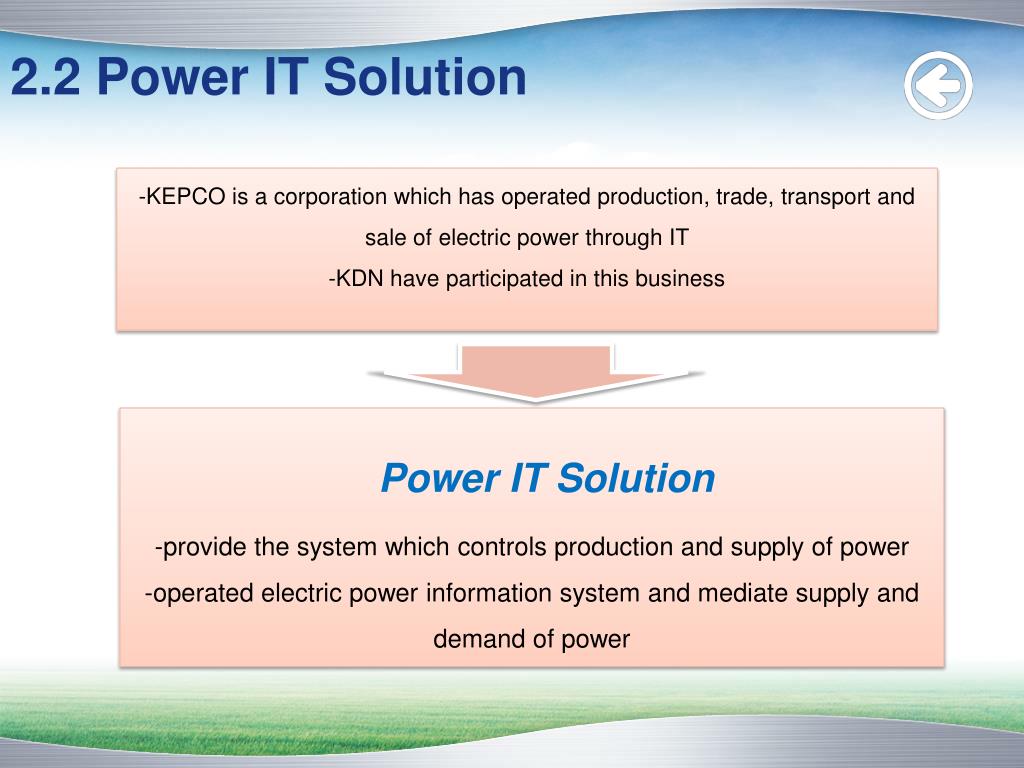 2.2 Power IT Solution

-KEPCO is a corporation which has operated production, trade, transport and sale of electric power through IT
-KDN have participated in this business

Power IT Solution

-provide the system which controls production and supply of power
-operated electric power information system and mediate supply and demand of power